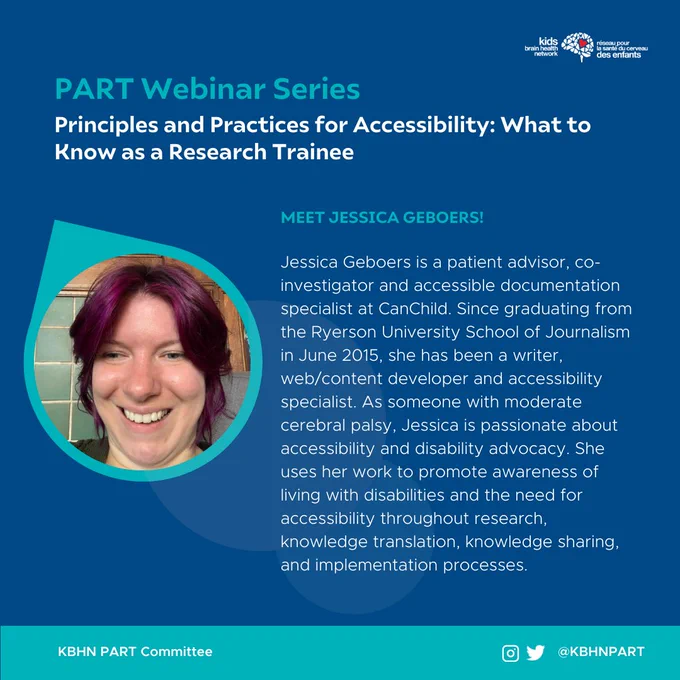 kids brain health network
réseau pour la santé du cerveau des enfants

PART Webinar Series

Principles and Practices for Accessibility: What to Know as a Research Trainee

MEET JESSICA GEBOERS!

Jessica Geboers is a patient advisor, co-investigator and accessible documentation specialist at CanChild. Since graduating from the Ryerson University School of Journalism in June 2015, she has been a writer, web/content developer and accessibility specialist. As someone with moderate cerebral palsy, Jessica is passionate about accessibility and disability advocacy. She uses her work to promote awareness of living with disabilities and the need for accessibility throughout research, knowledge translation, knowledge sharing, and implementation processes.

KBHN PART Committee

@KBHNPART